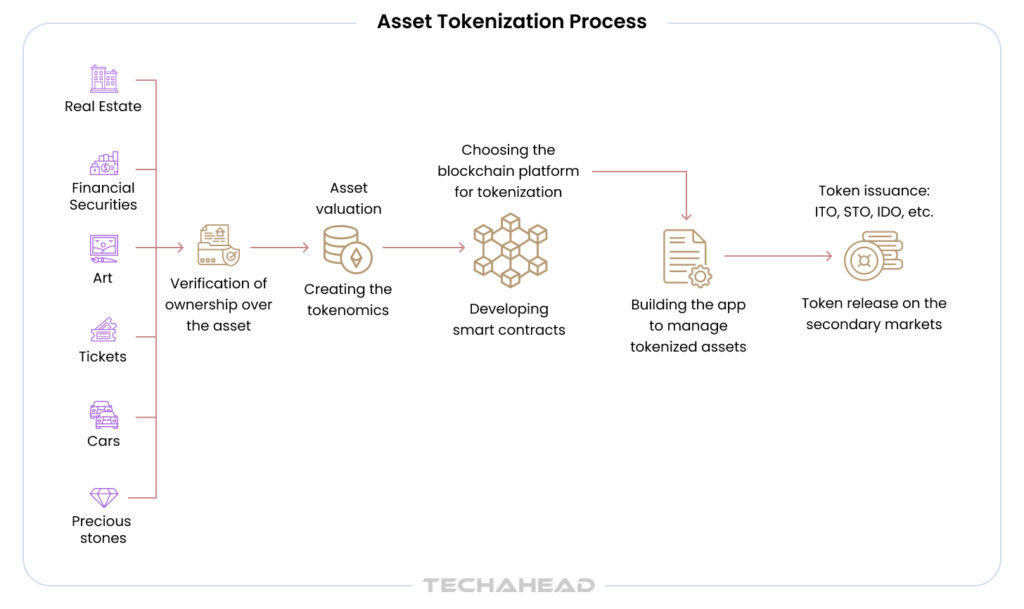 Asset Tokenization Process

Real Estate

Financial Securities

Art

Tickets

Cars

Precious stones

Verification of ownership over the asset

Asset valuation

Creating the tokenomics

Choosing the blockchain platform for tokenization

Developing smart contracts

Building the app to manage tokenized assets

Token issuance: ITO, STO, IDO, etc.

Token release on the secondary markets

TECHAHEAD